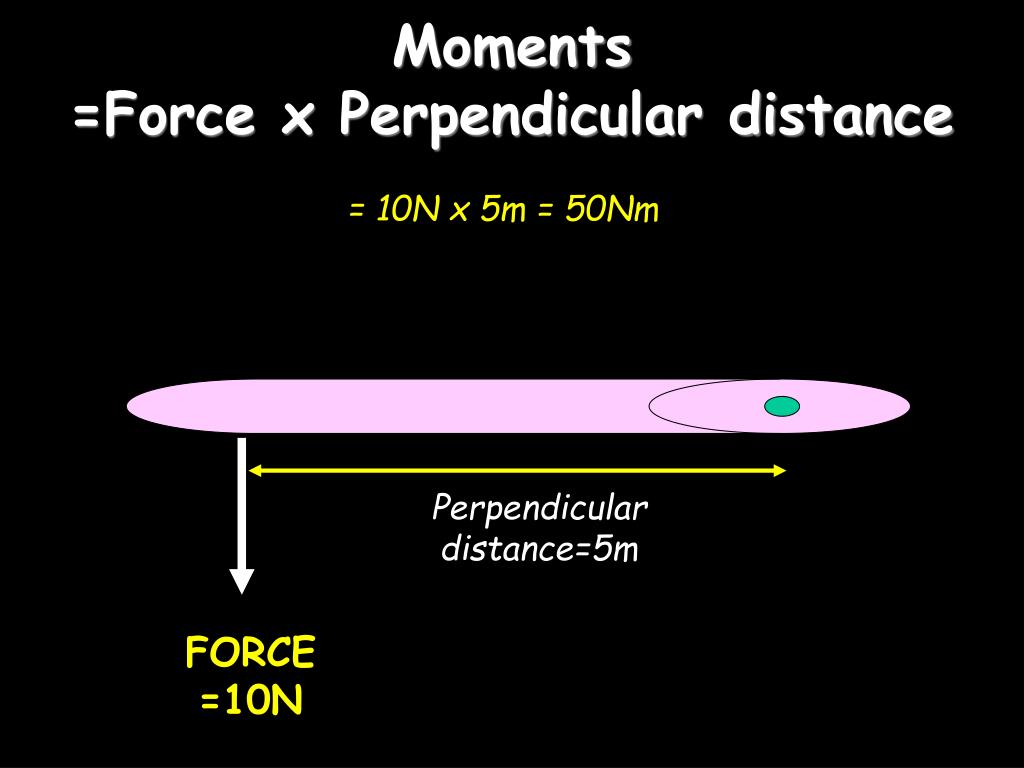 Moments
=Force x Perpendicular distance

= 10N x 5m = 50Nm

Perpendicular distance=5m

FORCE =10N